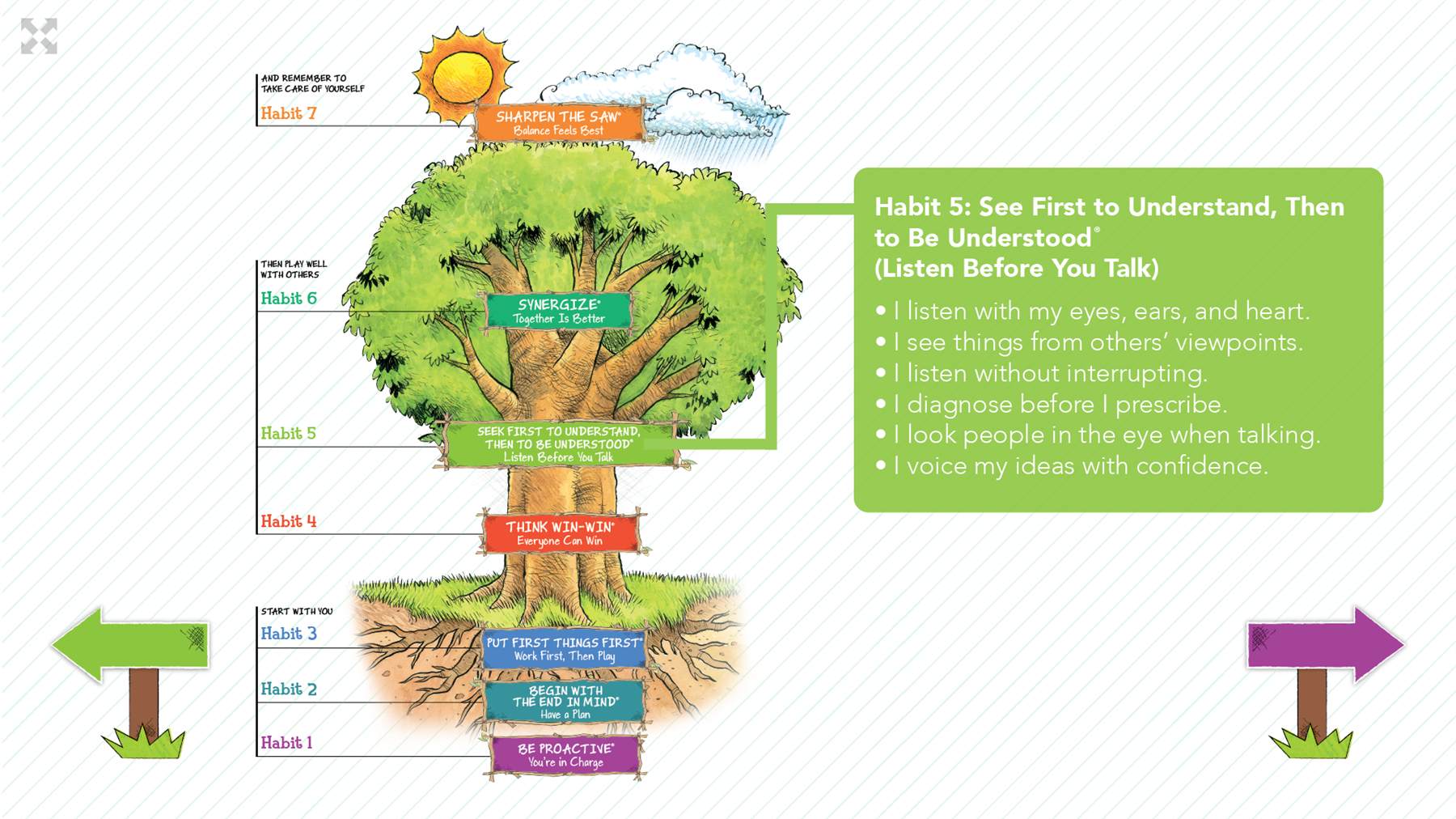 AND REMEMBER TO TAKE CARE OF YOURSELF
Habit 7
SHARPEN THE SAW®
Balance Feels Best

THEN PLAY WELL WITH OTHERS
Habit 6
SYNERGIZE®
Together Is Better

Habit 5
SEEK FIRST TO UNDERSTAND, THEN TO BE UNDERSTOOD®
Listen Before You Talk

Habit 4
THINK WIN-WIN®
Everyone Can Win

START WITH YOU
Habit 3
PUT FIRST THINGS FIRST®
Work First, Then Play

Habit 2
BEGIN WITH THE END IN MIND®
Have a Plan

Habit 1
BE PROACTIVE®
You're in Charge

Habit 5: See First to Understand, Then to Be Understood®
(Listen Before You Talk)

• I listen with my eyes, ears, and heart.
• I see things from others' viewpoints.
• I listen without interrupting.
• I diagnose before I prescribe.
• I look people in the eye when talking.
• I voice my ideas with confidence.